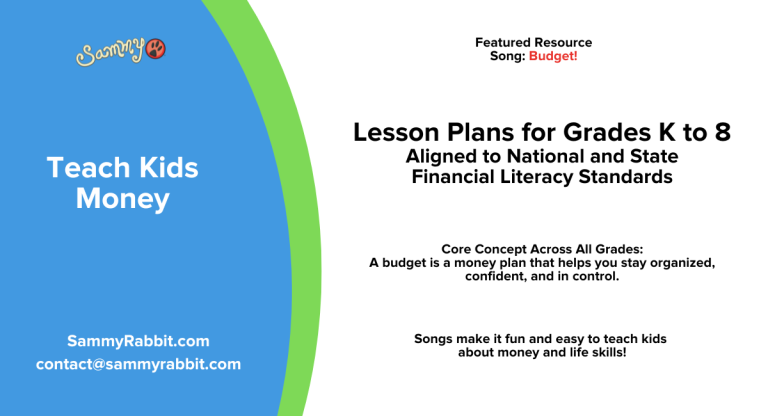 Sammy

Teach Kids Money

SammyRabbit.com
contact@sammyrabbit.com

Featured Resource
Song: Budget!

Lesson Plans for Grades K to 8
Aligned to National and State Financial Literacy Standards

Core Concept Across All Grades:
A budget is a money plan that helps you stay organized, confident, and in control.

Songs make it fun and easy to teach kids about money and life skills!